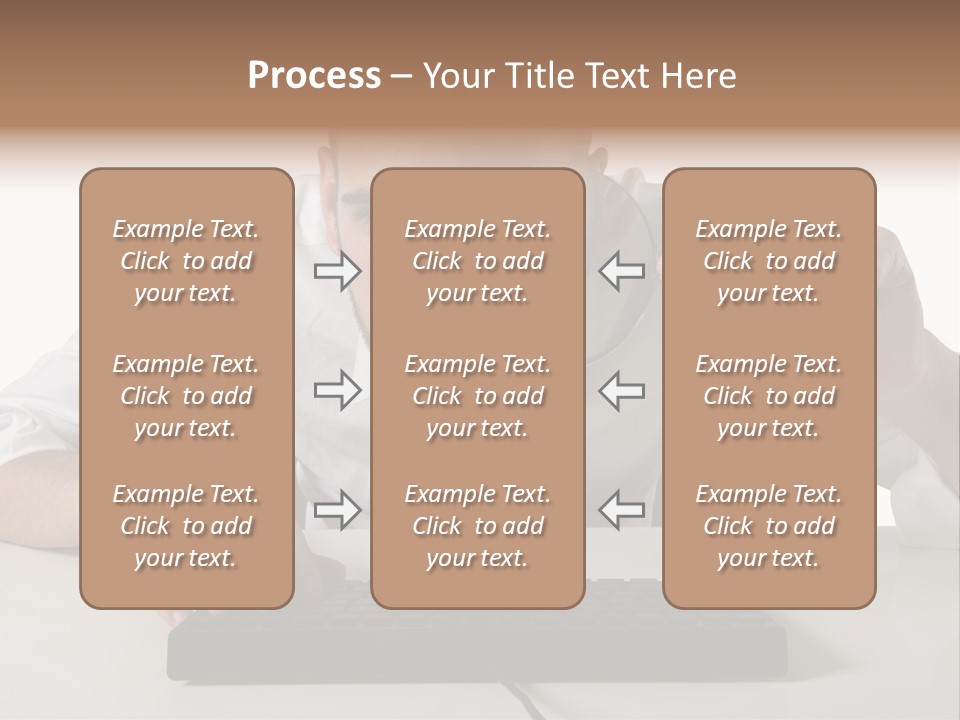 Process – Your Title Text Here

Example Text. Click to add your text.

Example Text. Click to add your text.

Example Text. Click to add your text.

Example Text. Click to add your text.

Example Text. Click to add your text.

Example Text. Click to add your text.

Example Text. Click to add your text.

Example Text. Click to add your text.

Example Text. Click to add your text.